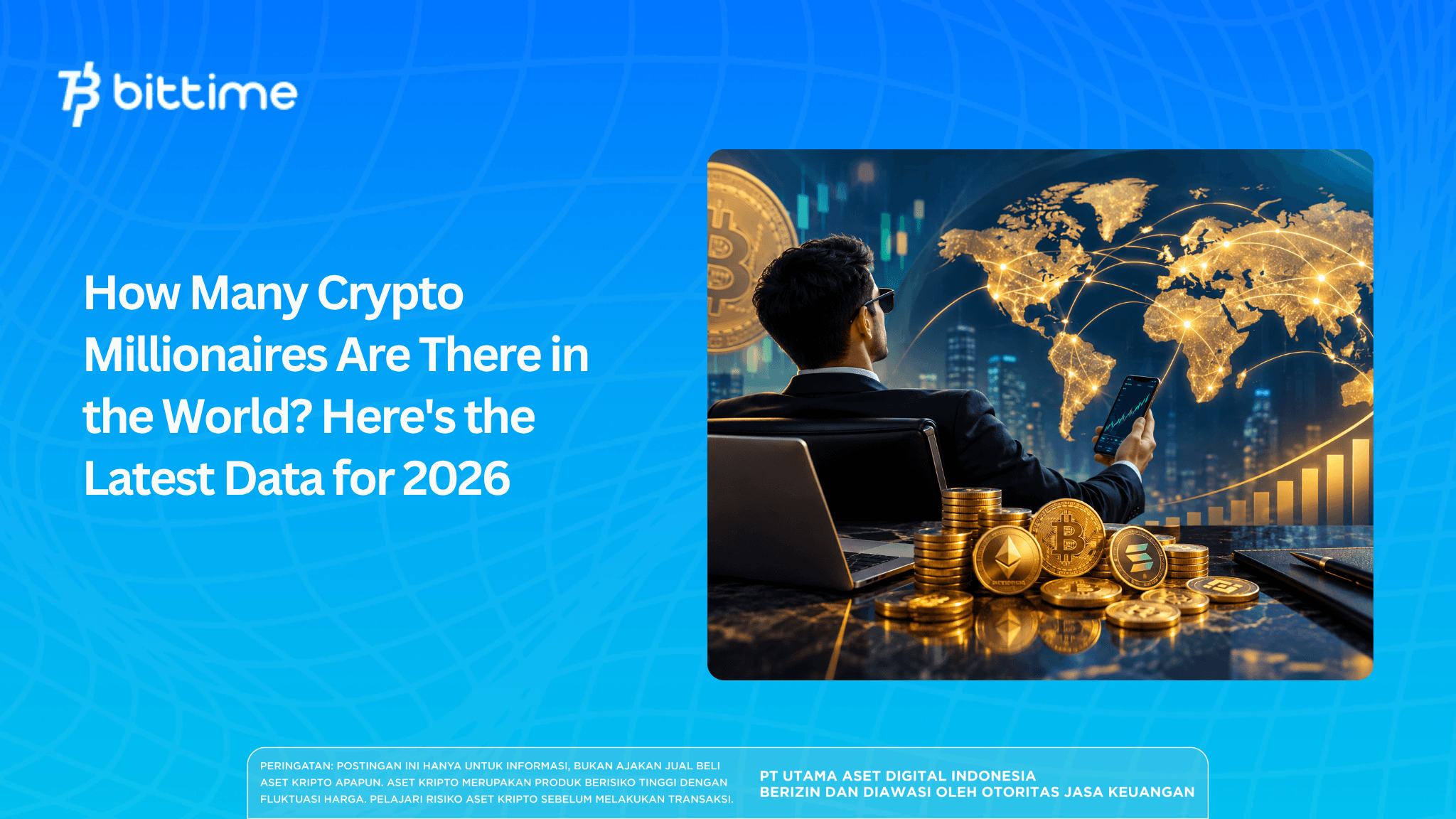 bittime

How Many Crypto Millionaires Are There in the World? Here's the Latest Data for 2026

PERINGATAN: POSTINGAN INI HANYA UNTUK INFORMASI, BUKAN AJAKAN JUAL BELI ASET KRIPTO APAPUN. ASET KRIPTO MERUPAKAN PRODUK BERISIKO TINGGI DENGAN FLUKTUASI HARGA. PELAJARI RISIKO ASET KRIPTO SEBELUM MELAKUKAN TRANSAKSI.

PT UTAMA ASET DIGITAL INDONESIA
BERIZIN DAN DIAWASI OLEH OTORITAS JASA KEUANGAN